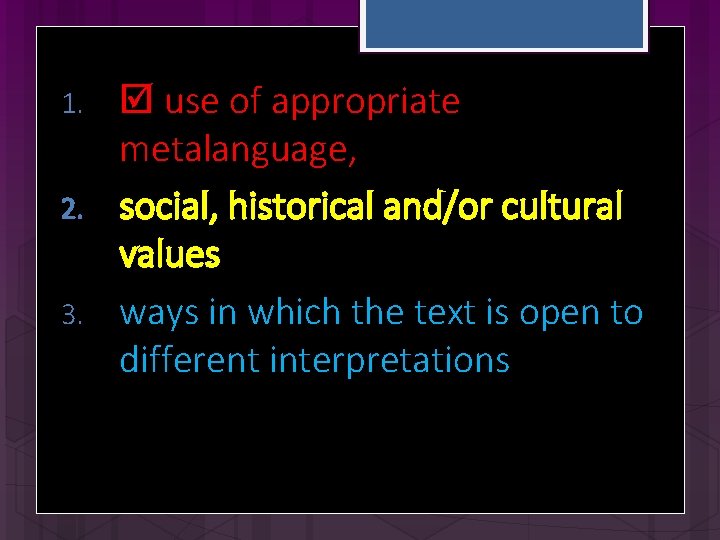 1. ☑ use of appropriate metalanguage,

2. social, historical and/or cultural values

3. ways in which the text is open to different interpretations